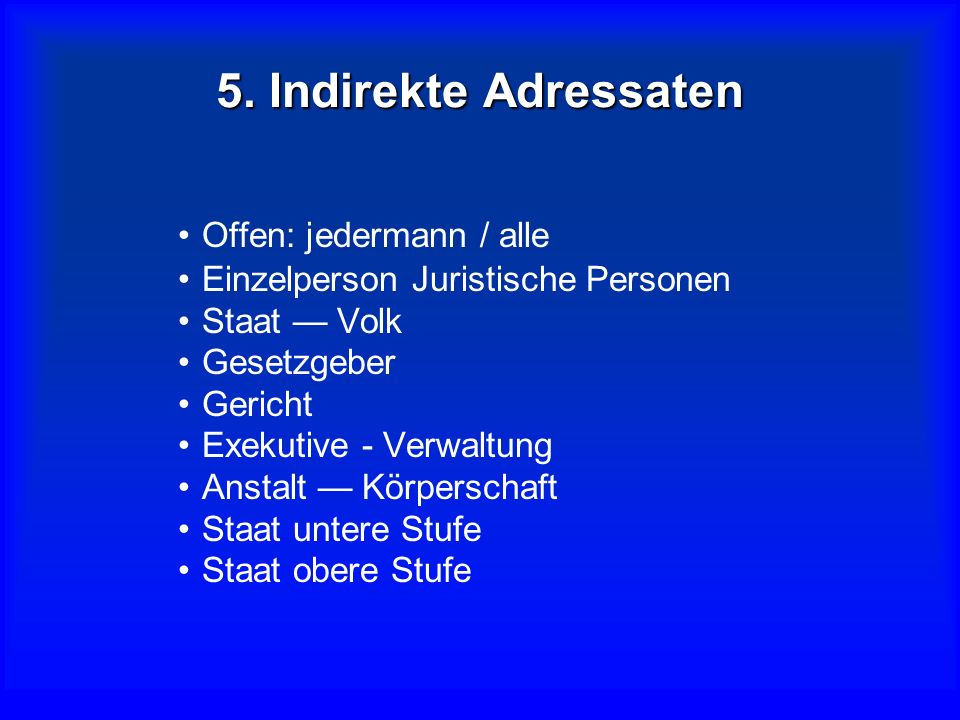 5. Indirekte Adressaten

• Offen: jedermann / alle
• Einzelperson Juristische Personen
• Staat — Volk
• Gesetzgeber
• Gericht
• Exekutive - Verwaltung
• Anstalt — Körperschaft
• Staat untere Stufe
• Staat obere Stufe